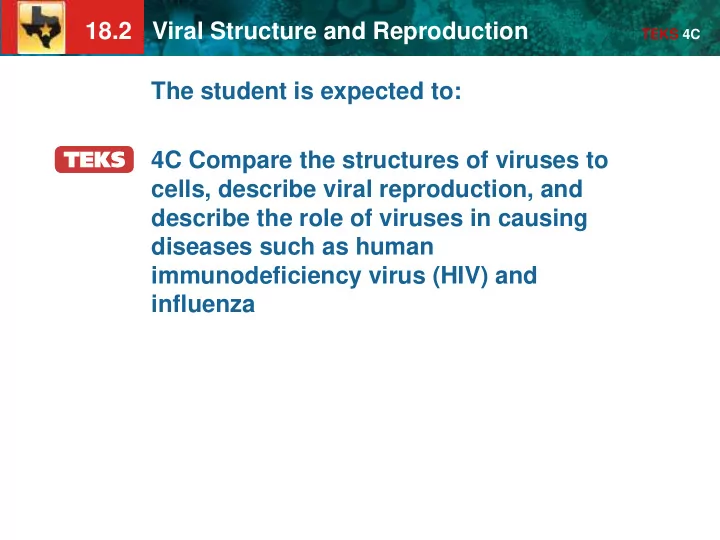 18.2 Viral Structure and Reproduction

TEKS 4C

The student is expected to:

TEKS

4C Compare the structures of viruses to cells, describe viral reproduction, and describe the role of viruses in causing diseases such as human immunodeficiency virus (HIV) and influenza